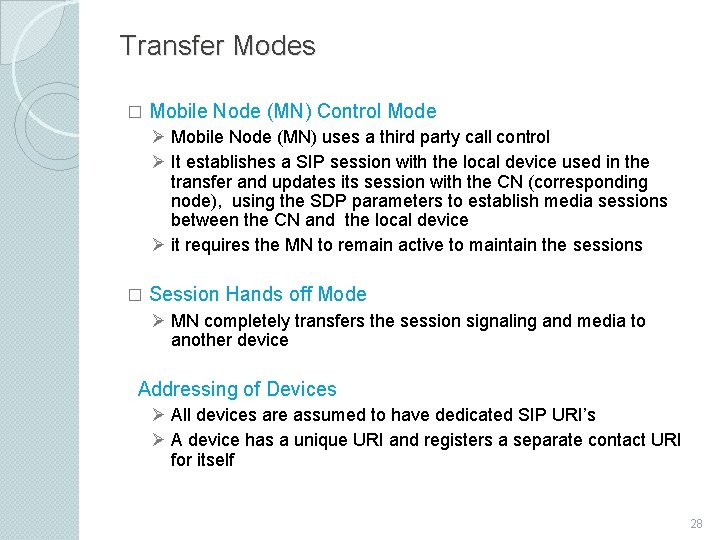 Transfer Modes

□ Mobile Node (MN) Control Mode

➢ Mobile Node (MN) uses a third party call control

➢ It establishes a SIP session with the local device used in the transfer and updates its session with the CN (corresponding node), using the SDP parameters to establish media sessions between the CN and the local device

➢ it requires the MN to remain active to maintain the sessions

□ Session Hands off Mode

➢ MN completely transfers the session signaling and media to another device

Addressing of Devices

➢ All devices are assumed to have dedicated SIP URI's

➢ A device has a unique URI and registers a separate contact URI for itself

28